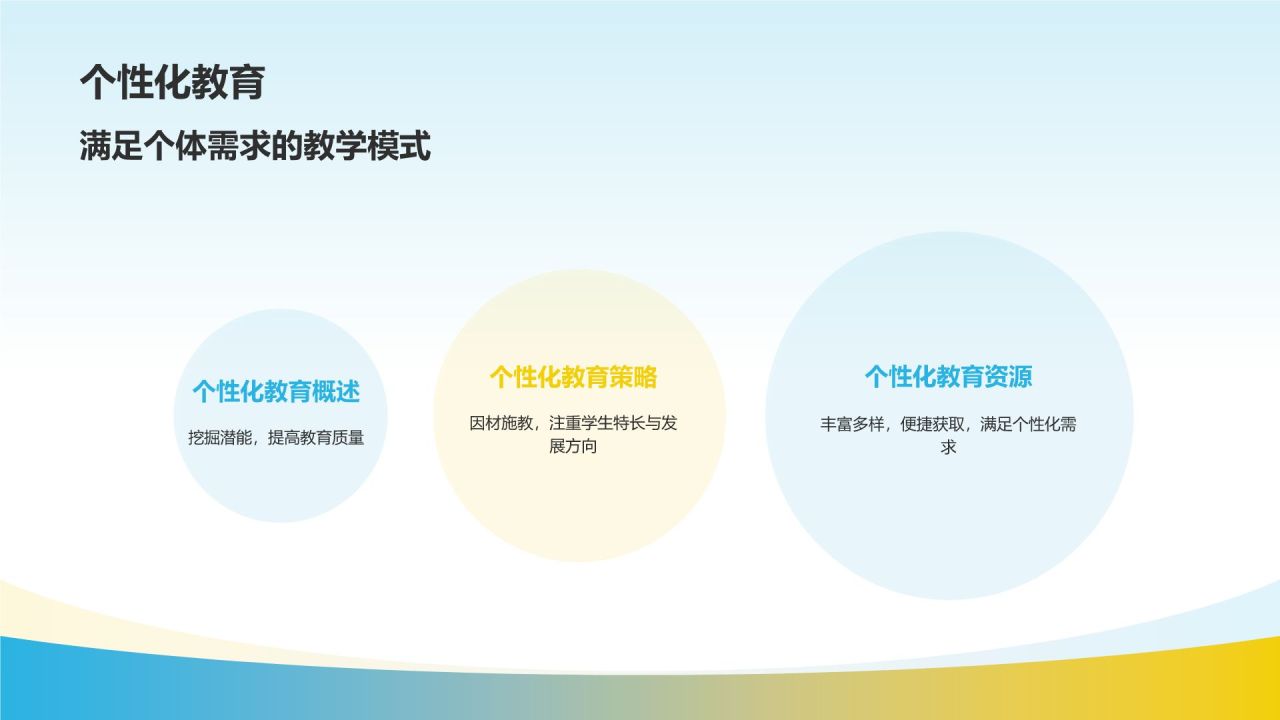 个性化教育

满足个体需求的教学模式

个性化教育概述

挖掘潜能，提高教育质量

个性化教育策略

因材施教，注重学生特长与发展方向

个性化教育资源

丰富多样，便捷获取，满足个性化需求